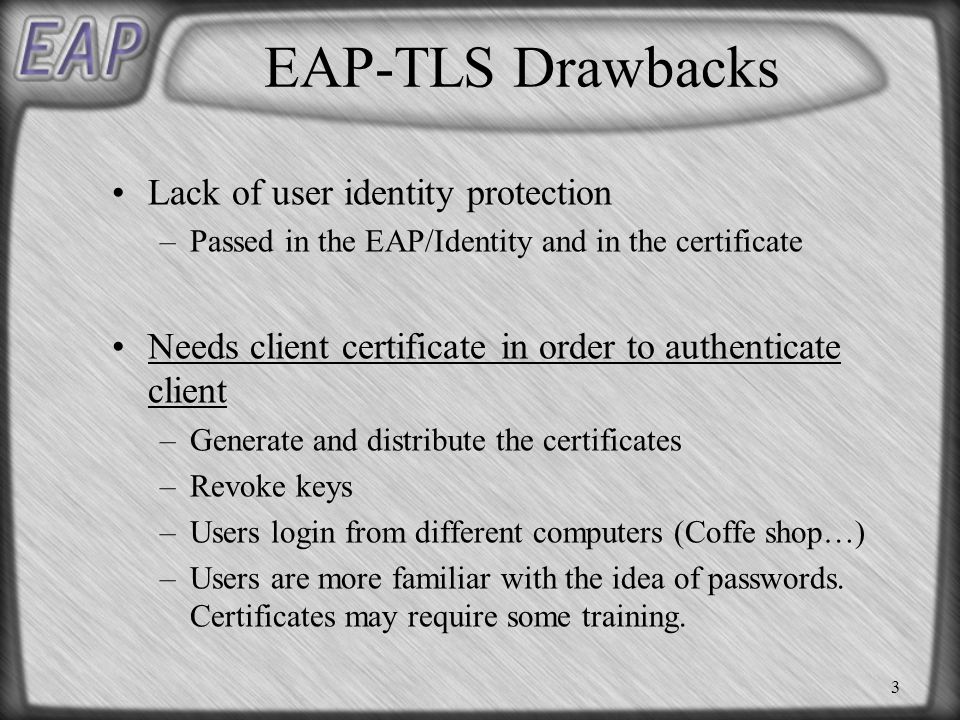 EAP

EAP-TLS Drawbacks

• Lack of user identity protection
– Passed in the EAP/Identity and in the certificate

• Needs client certificate in order to authenticate client
– Generate and distribute the certificates
– Revoke keys
– Users login from different computers (Coffe shop…)
– Users are more familiar with the idea of passwords. Certificates may require some training.

3